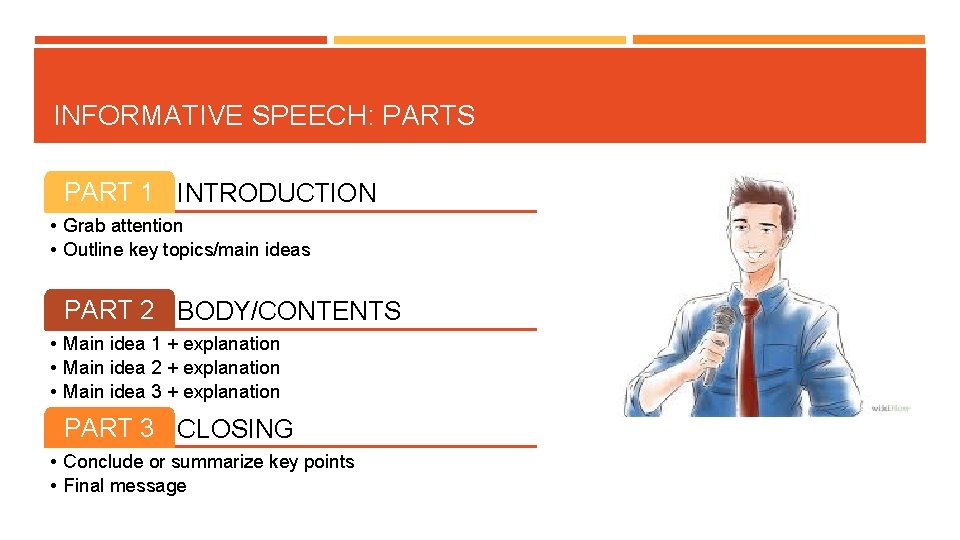 INFORMATIVE SPEECH: PARTS

PART 1 INTRODUCTION

• Grab attention
• Outline key topics/main ideas

PART 2 BODY/CONTENTS

• Main idea 1 + explanation
• Main idea 2 + explanation
• Main idea 3 + explanation

PART 3 CLOSING

• Conclude or summarize key points
• Final message

wikiHow